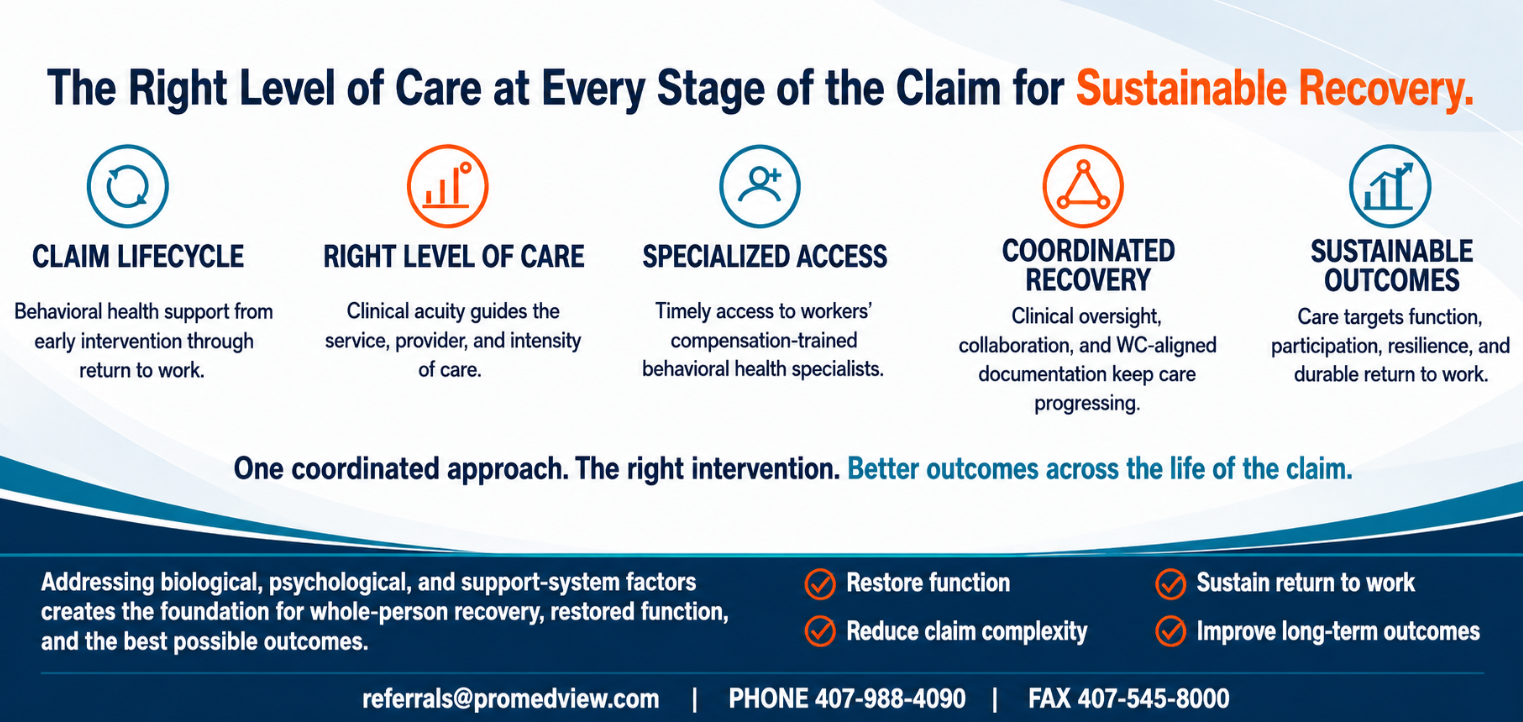 The Right Level of Care at Every Stage of the Claim for Sustainable Recovery.

CLAIM LIFECYCLE

Behavioral health support from early intervention through return to work.

RIGHT LEVEL OF CARE

Clinical acuity guides the service, provider, and intensity of care.

SPECIALIZED ACCESS

Timely access to workers' compensation-trained behavioral health specialists.

COORDINATED RECOVERY

Clinical oversight, collaboration, and WC-aligned documentation keep care progressing.

SUSTAINABLE OUTCOMES

Care targets function, participation, resilience, and durable return to work.

One coordinated approach. The right intervention. Better outcomes across the life of the claim.

Addressing biological, psychological, and support-system factors creates the foundation for whole-person recovery, restored function, and the best possible outcomes.

Restore function

Reduce claim complexity

Sustain return to work

Improve long-term outcomes

referrals@promedview.com | PHONE 407-988-4090 | FAX 407-545-8000